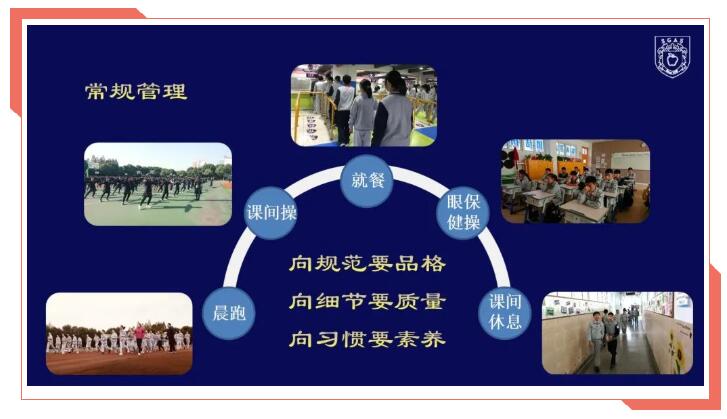 常规管理

晨跑

课间操

就餐

眼保健操

课间休息

向规范要品格

向细节要质量

向习惯要素养